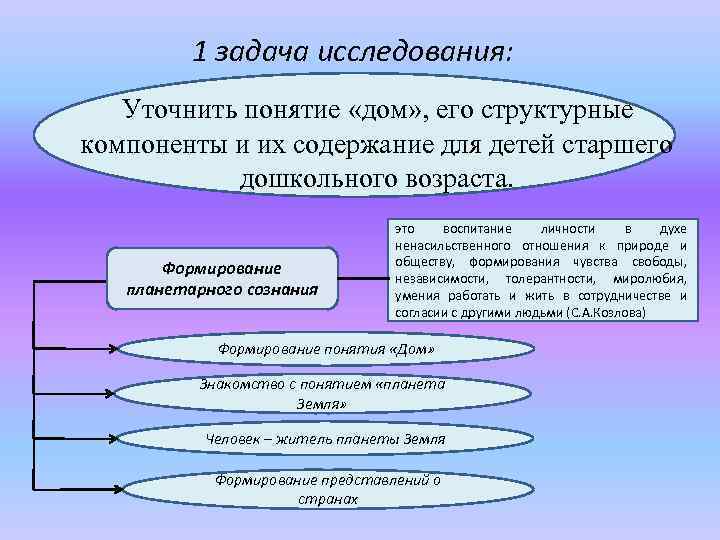 1 задача исследования:

Уточнить понятие «дом», его структурные компоненты и их содержание для детей старшего дошкольного возраста.

Формирование планетарного сознания

это воспитание личности в духе ненасильственного отношения к природе и обществу, формирования чувства свободы, независимости, толерантности, миролюбия, умения работать и жить в сотрудничестве и согласии с другими людьми (С.А.Козлова)

Формирование понятия «Дом»

Знакомство с понятием «планета Земля»

Человек – житель планеты Земля

Формирование представлений о странах